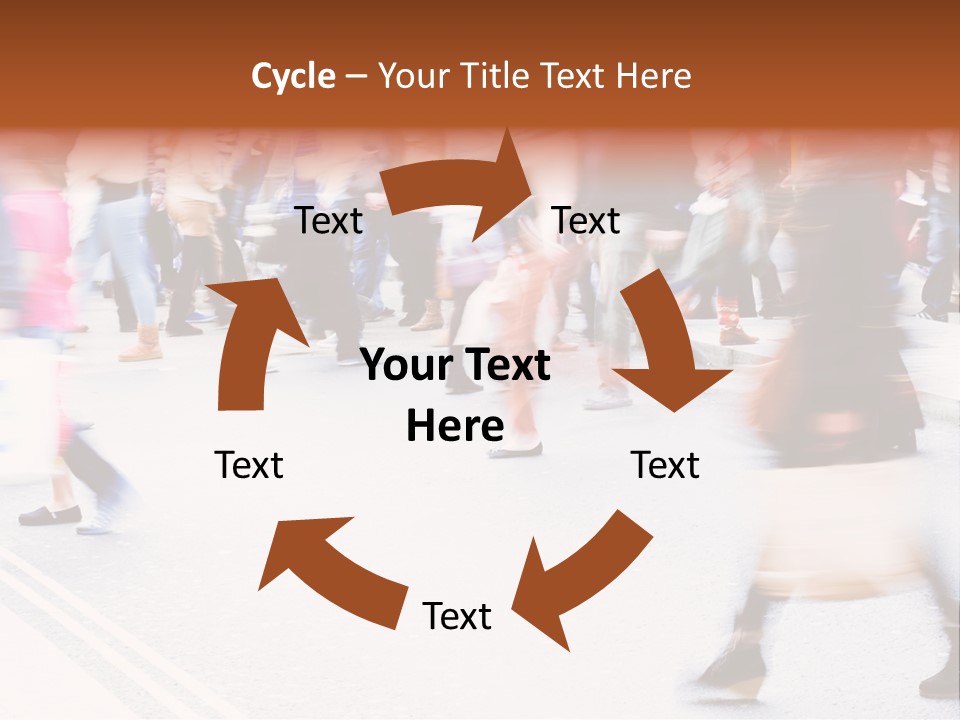 Cycle – Your Title Text Here

Text

Text

Your Text Here

Text

Text

Text